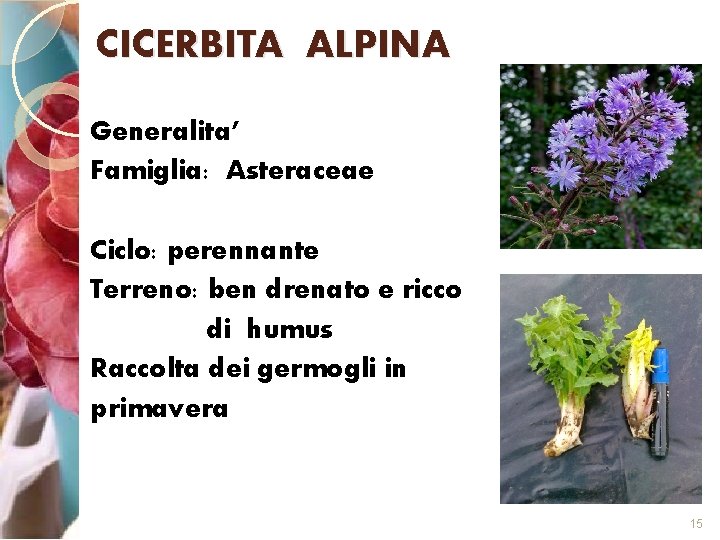 CICERBITA ALPINA

Generalita'
Famiglia: Asteraceae

Ciclo: perennante
Terreno: ben drenato e ricco di humus
Raccolta dei germogli in primavera

15